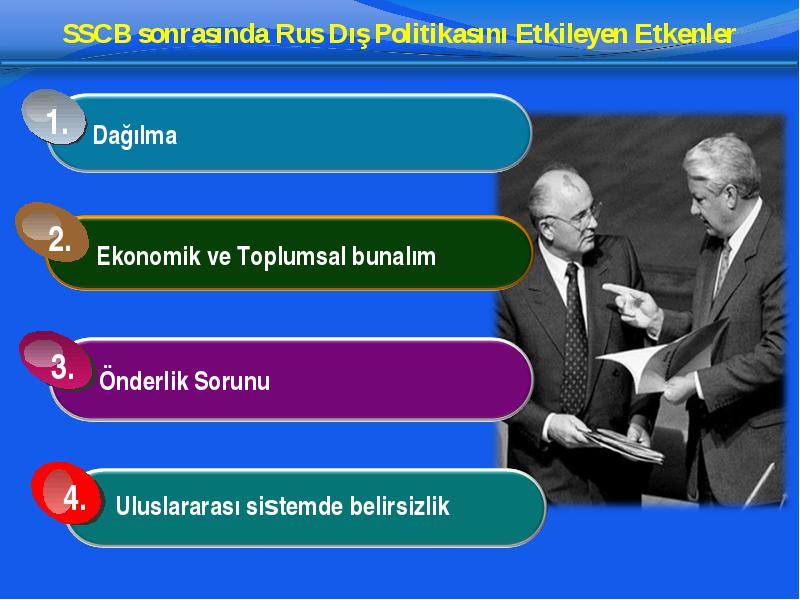 SSCB sonrasında Rus Dış Politikasını Etkileyen Etkenler

1. Dağılma

2. Ekonomik ve Toplumsal bunalım

3. Önderlik Sorunu

4. Uluslararası sistemde belirsizlik